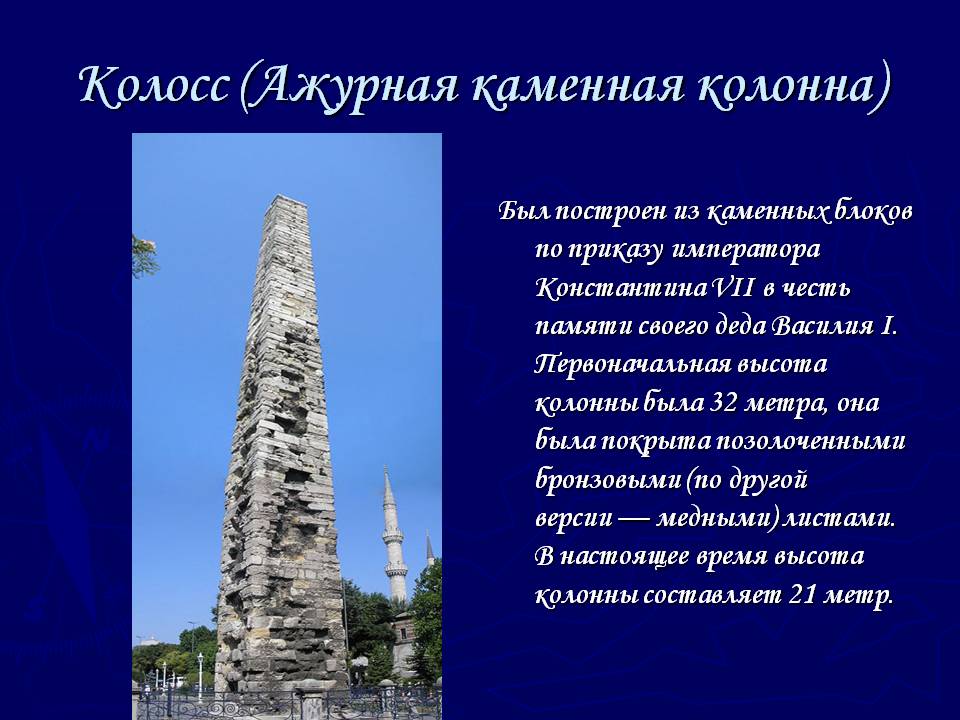 Колосс (Ажурная каменная колонна)

Был построен из каменных блоков по приказу императора Константина VII в честь памяти своего деда Василия I. Первоначальная высота колонны была 32 метра, она была покрыта позолоченными бронзовыми (по другой версии — медными) листами. В настоящее время высота колонны составляет 21 метр.